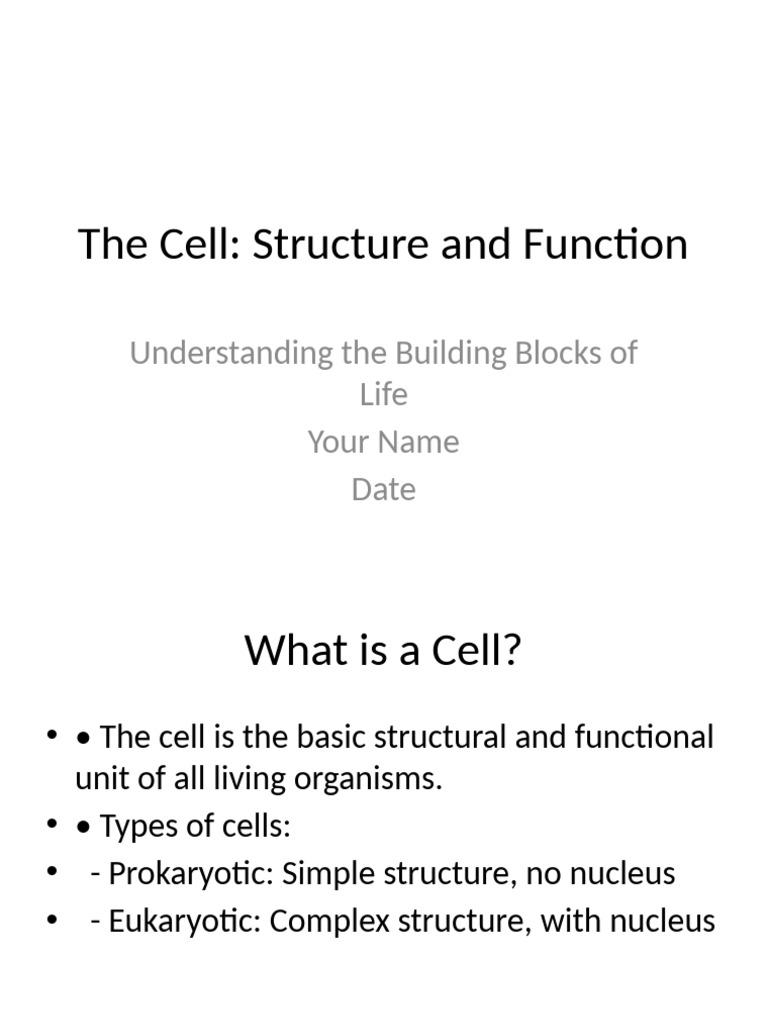 The Cell: Structure and Function

Understanding the Building Blocks of Life
Your Name
Date

What is a Cell?

• • The cell is the basic structural and functional unit of all living organisms.
• • Types of cells:
•  - Prokaryotic: Simple structure, no nucleus
•  - Eukaryotic: Complex structure, with nucleus